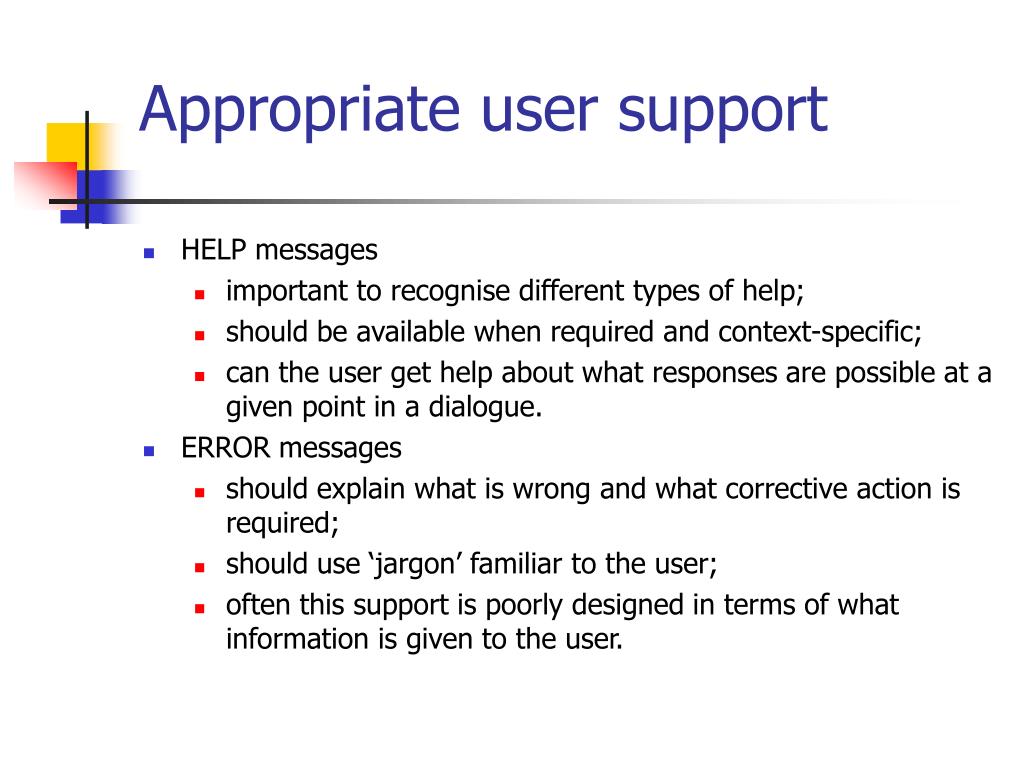 Appropriate user support

- HELP messages
  - important to recognise different types of help;
  - should be available when required and context-specific;
  - can the user get help about what responses are possible at a given point in a dialogue.
- ERROR messages
  - should explain what is wrong and what corrective action is required;
  - should use ‘jargon’ familiar to the user;
  - often this support is poorly designed in terms of what information is given to the user.